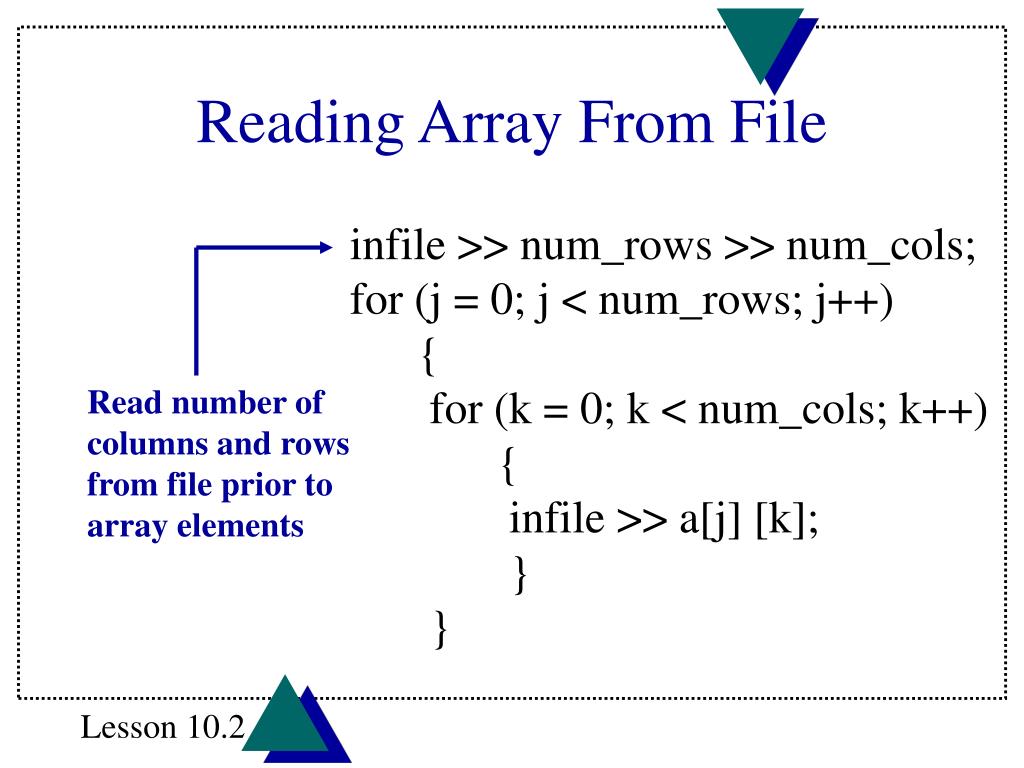 Reading Array From File

infile >> num_rows >> num_cols;
for (j = 0; j < num_rows; j++)
{
for (k = 0; k < num_cols; k++)
{
infile >> a[j] [k];
}
}

Read number of columns and rows from file prior to array elements

Lesson 10.2